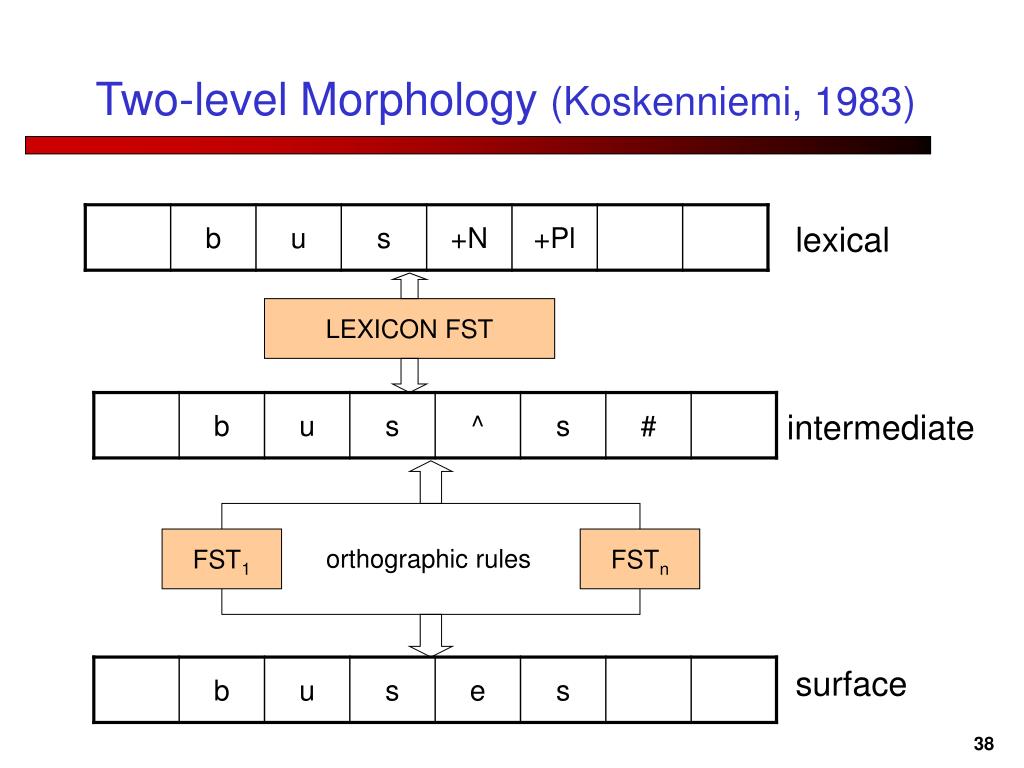 Two-level Morphology (Koskenniemi, 1983)

|  | b | u | s | +N | +Pl |  |  |
|---|---|---|---|---|---|---|---|

lexical

LEXICON FST

|  | b | u | s | ^ | s | # |  |
|---|---|---|---|---|---|---|---|

intermediate

$FST_1$

orthographic rules

$FST_n$

|  | b | u | s | e | s |  |  |
|---|---|---|---|---|---|---|---|

surface

38